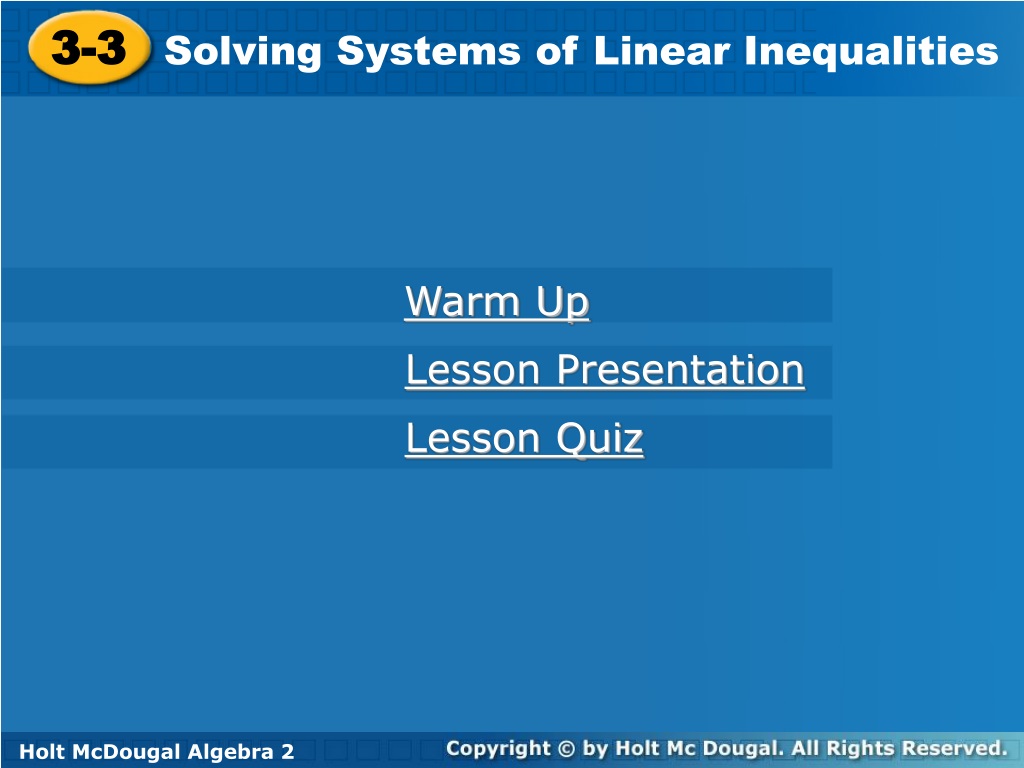 3-3 Solving Systems of Linear Inequalities

Warm Up

Lesson Presentation

Lesson Quiz

Holt McDougal Algebra 2

Copyright © by Holt Mc Dougal. All Rights Reserved.